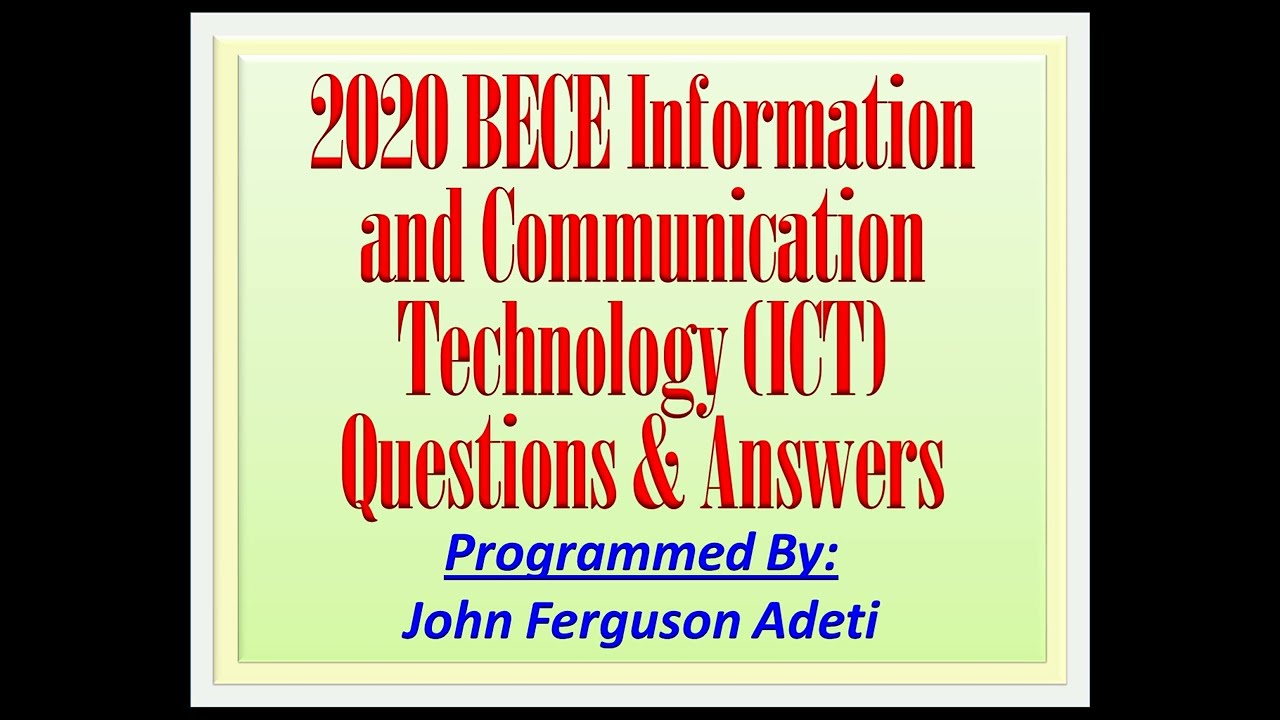 2020 BECE Information and Communication Technology (ICT) Questions & Answers

Programmed By:

John Ferguson Adeti